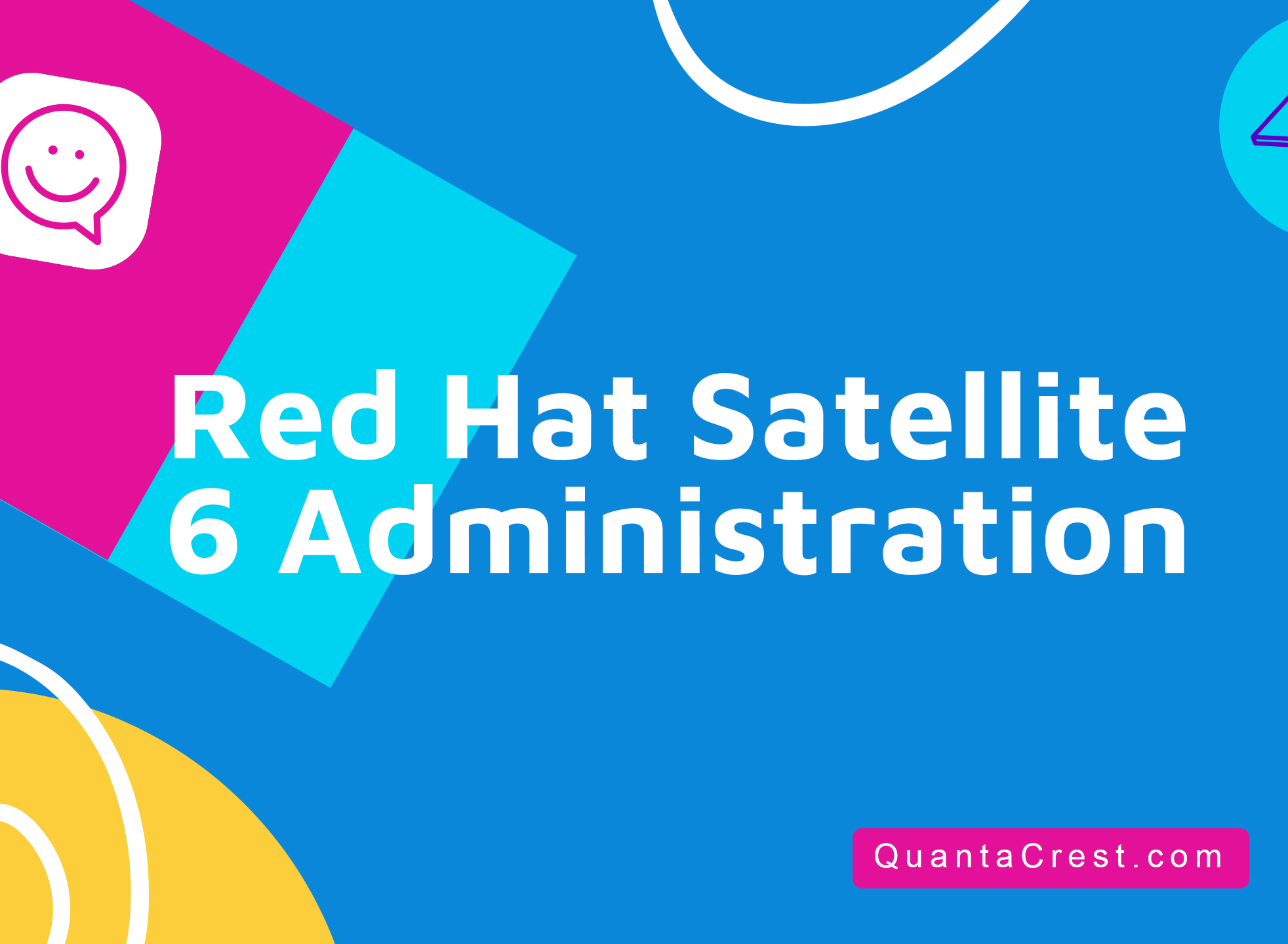 Red Hat Satellite 6 Administration

QuantaCrest.com